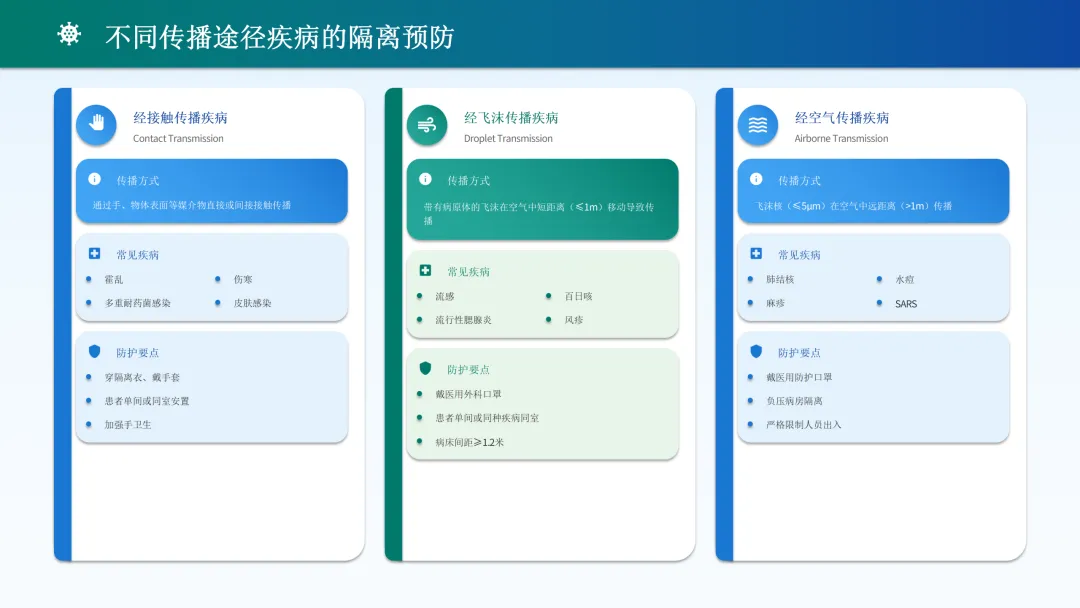 不同传播途径疾病的隔离预防

经接触传播疾病
Contact Transmission

传播方式
通过手、物体表面等媒介物直接或间接接触传播

常见疾病
霍乱
伤寒
多重耐药菌感染
皮肤感染

防护要点
穿隔离衣、戴手套
患者单间或同室安置
加强手卫生

经飞沫传播疾病
Droplet Transmission

传播方式
带有病原体的飞沫在空气中短距离（≤1m）移动导致传播

常见疾病
流感
百日咳
流行性腮腺炎
风疹

防护要点
戴医用外科口罩
患者单间或同种疾病同室
病床间距≥1.2米

经空气传播疾病
Airborne Transmission

传播方式
飞沫核（≤5μm）在空气中远距离（>1m）传播

常见疾病
肺结核
水痘
麻疹
SARS

防护要点
戴医用防护口罩
负压病房隔离
严格限制人员出入